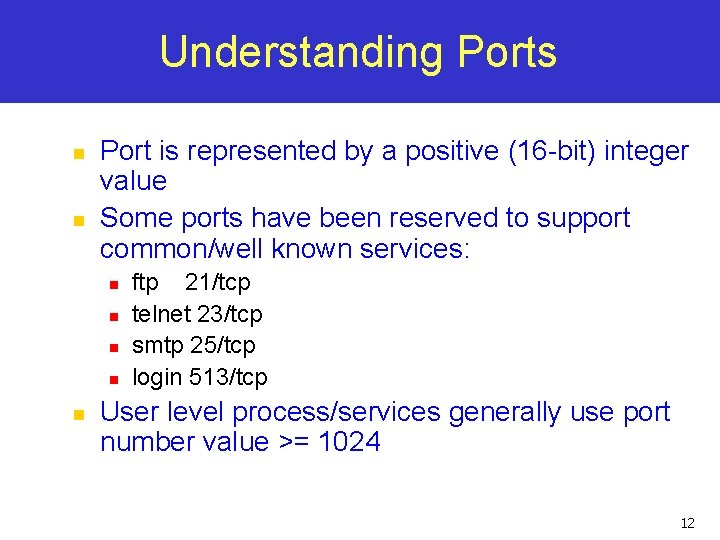 Understanding Ports

- Port is represented by a positive (16-bit) integer value
- Some ports have been reserved to support common/well known services:
  - ftp 21/tcp
  - telnet 23/tcp
  - smtp 25/tcp
  - login 513/tcp
- User level process/services generally use port number value >= 1024

12